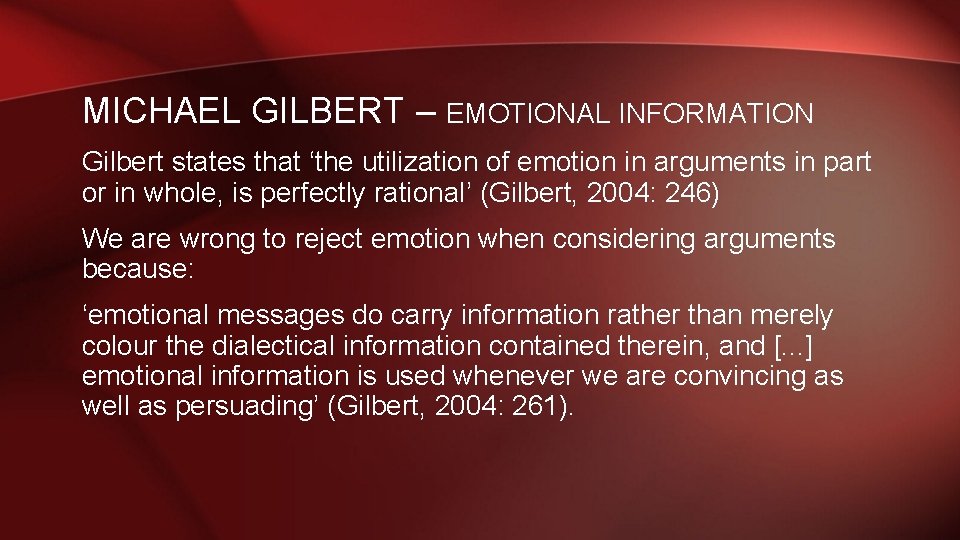 MICHAEL GILBERT – EMOTIONAL INFORMATION

Gilbert states that ‘the utilization of emotion in arguments in part or in whole, is perfectly rational’ (Gilbert, 2004: 246)

We are wrong to reject emotion when considering arguments because:

‘emotional messages do carry information rather than merely colour the dialectical information contained therein, and [...] emotional information is used whenever we are convincing as well as persuading’ (Gilbert, 2004: 261).